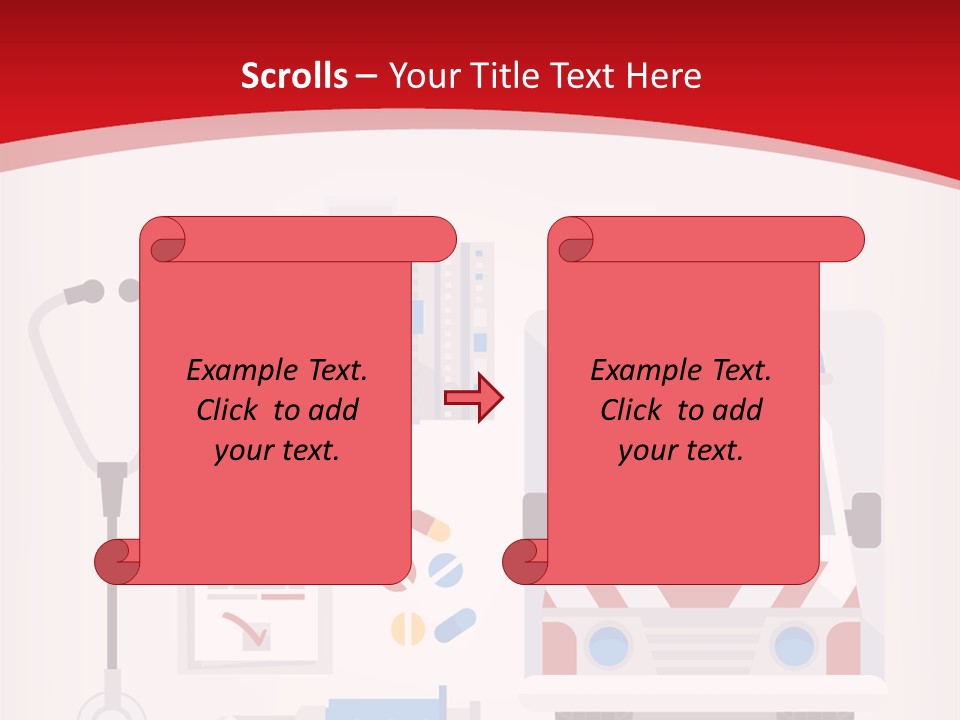 Scrolls – Your Title Text Here

Example Text. Click to add your text.

Example Text. Click to add your text.